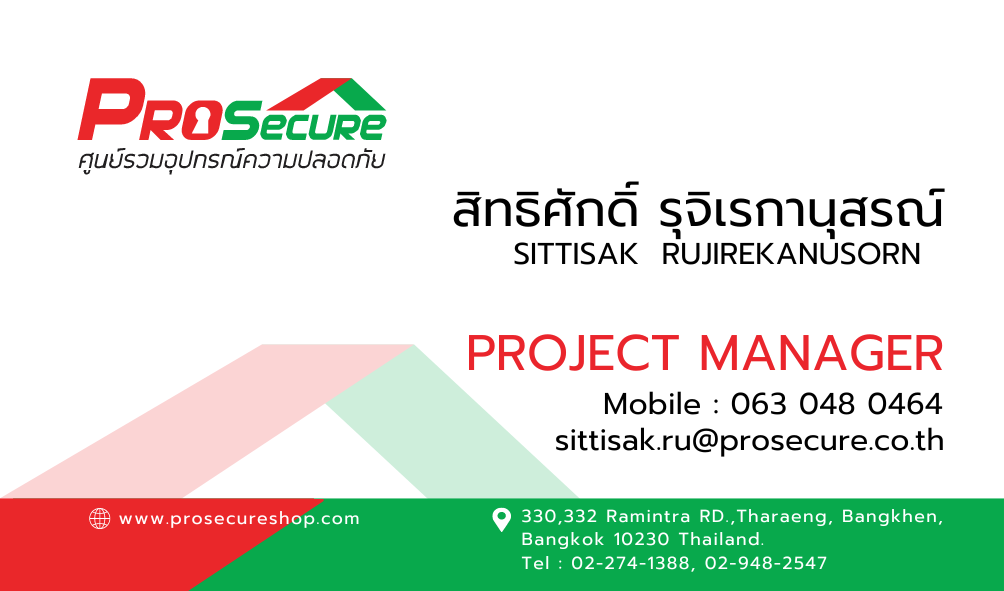 ProSecure
ศูนย์รวมอุปกรณ์ความปลอดภัย

สิทธิศักดิ์ รุจิเรกานุสรณ์
SITTISAK RUJIREKANUSORN

PROJECT MANAGER
Mobile : 063 048 0464
sittisak.ru@prosecure.co.th

www.prosecureshop.com

330,332 Ramintra RD.,Tharaeng, Bangkhen, Bangkok 10230 Thailand.
Tel : 02-274-1388, 02-948-2547